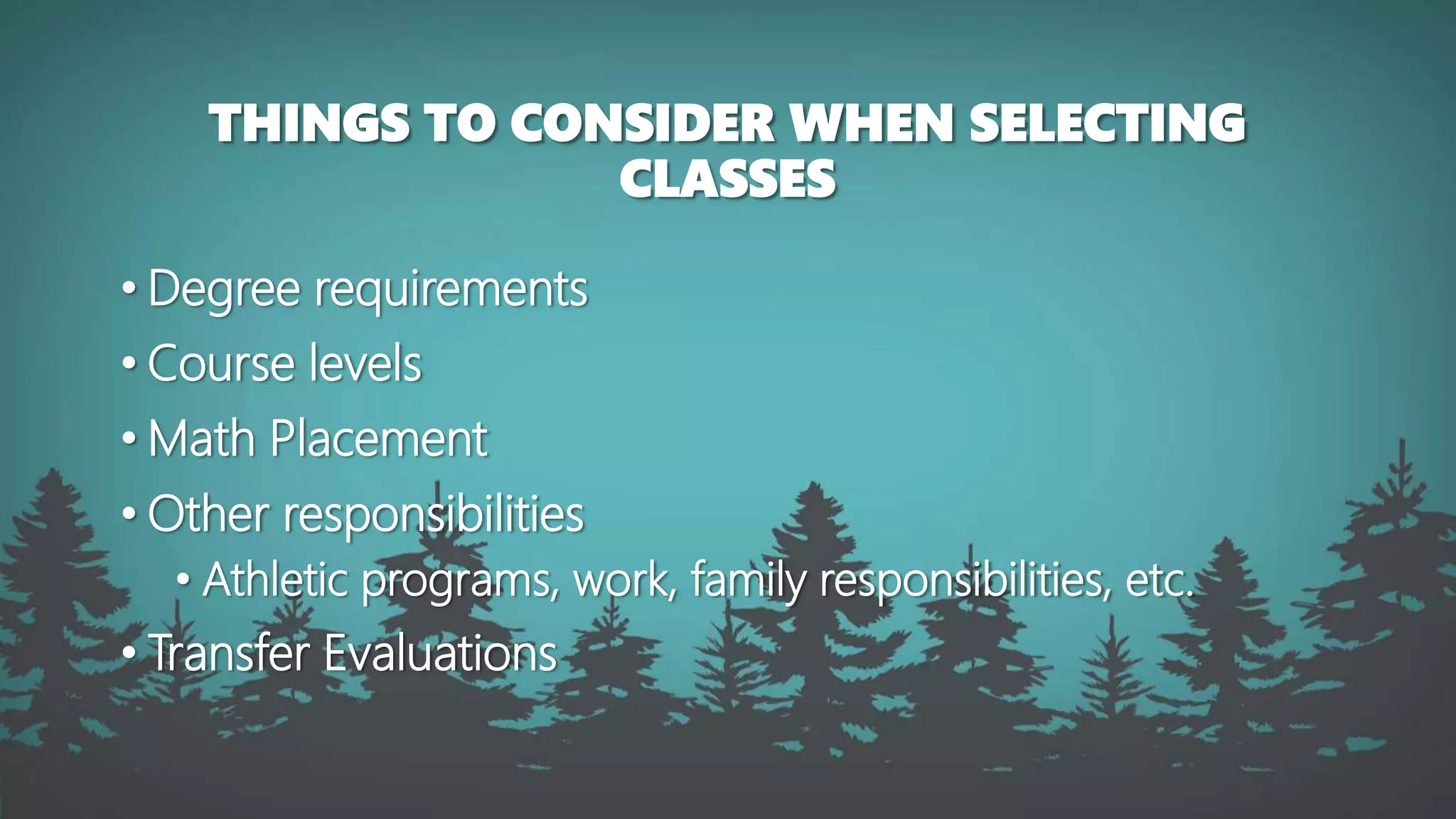 THINGS TO CONSIDER WHEN SELECTING CLASSES

• Degree requirements
• Course levels
• Math Placement
• Other responsibilities
  • Athletic programs, work, family responsibilities, etc.
• Transfer Evaluations